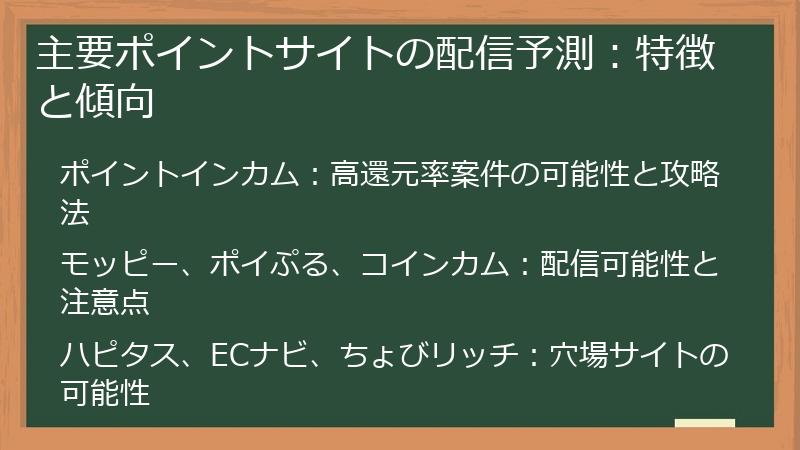 主要ポイントサイトの配信予測：特徴と傾向

ポイントインカム：高還元率案件の可能性と攻略法

モッピー、ポイぷる、コインカム：配信可能性と注意点

ハピタス、ECナビ、ちょびリッチ：穴場サイトの可能性